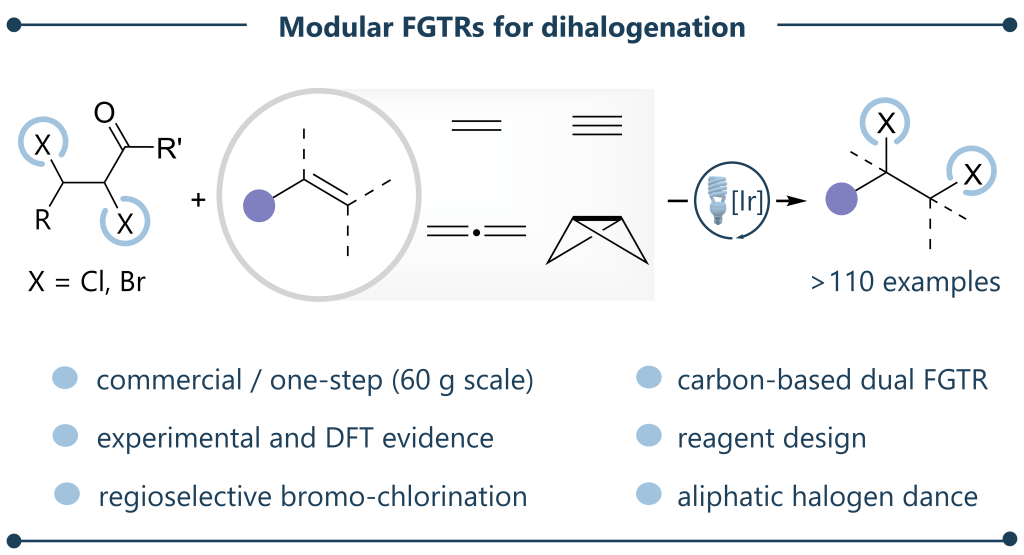 Modular FGTRs for dihalogenation

X
O
R'
R
X
X = Cl, Br
+
[Ir]
X
X
>110 examples

commercial / one-step (60 g scale)
experimental and DFT evidence
regioselective bromo-chlorination
carbon-based dual FGTR
reagent design
aliphatic halogen dance